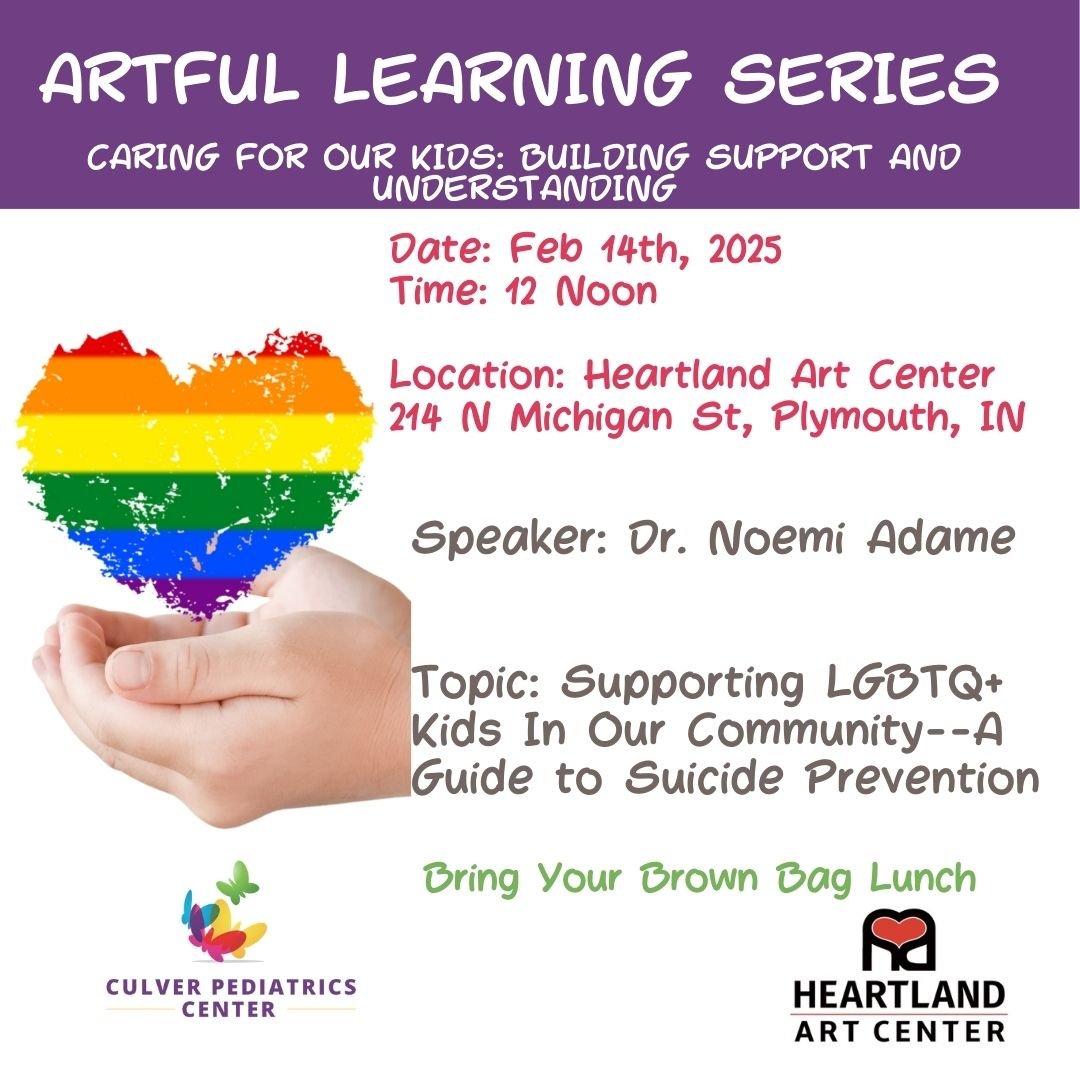 ARTFUL LEARNING SERIES

CARING FOR OUR KIDS: BUILDING SUPPORT AND UNDERSTANDING

Date: Feb 14th, 2025
Time: 12 Noon

Location: Heartland Art Center
214 N Michigan St, Plymouth, IN

Speaker: Dr. Noemi Adame

Topic: Supporting LGBTQ+ Kids In Our Community--A Guide to Suicide Prevention

Bring Your Brown Bag Lunch

CULVER PEDIATRICS CENTER

HEARTLAND ART CENTER